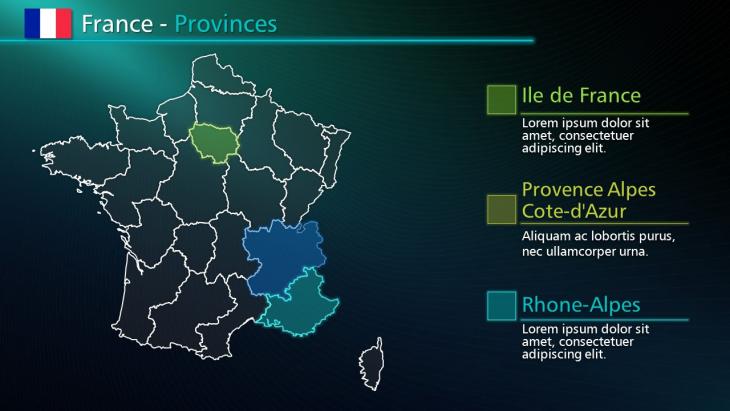 France - Provinces

Ile de France

Lorem ipsum dolor sit amet, consectetuer adipiscing elit.

Provence Alpes Cote-d'Azur

Aliquam ac lobortis purus, nec ullamcorper urna.

Rhone-Alpes

Lorem ipsum dolor sit amet, consectetuer adipiscing elit.